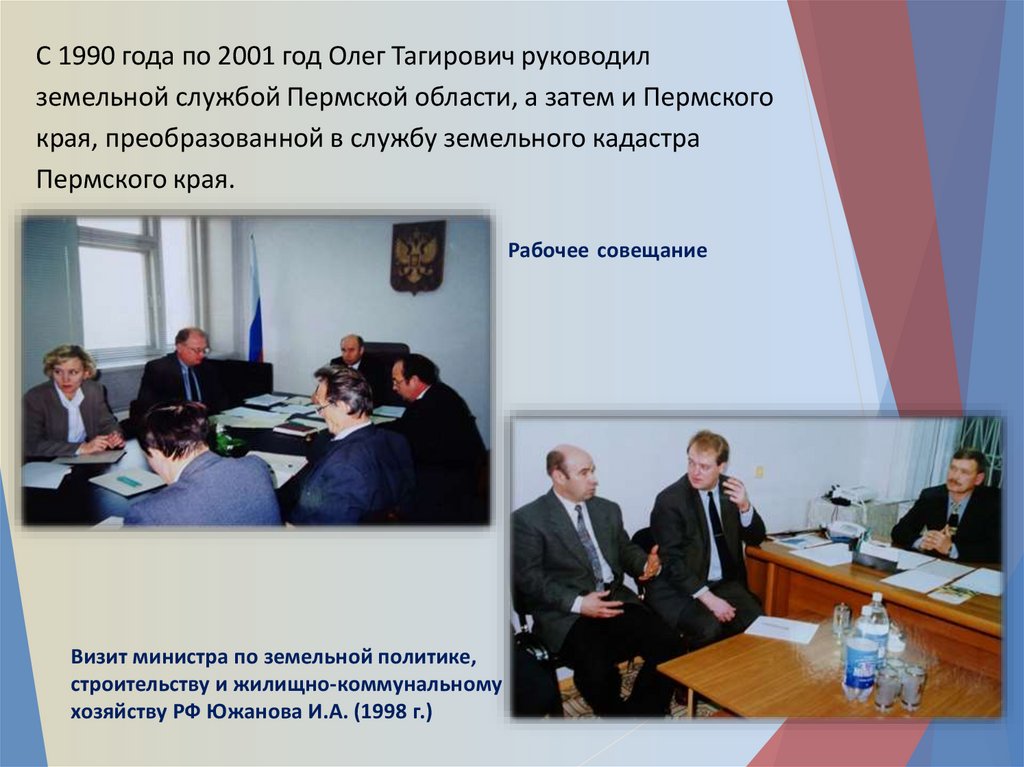 С 1990 года по 2001 год Олег Тагирович руководил земельной службой Пермской области, а затем и Пермского края, преобразованной в службу земельного кадастра Пермского края.

Рабочее совещание

Визит министра по земельной политике, строительству и жилищно-коммунальному хозяйству РФ Южанова И.А. (1998 г.)